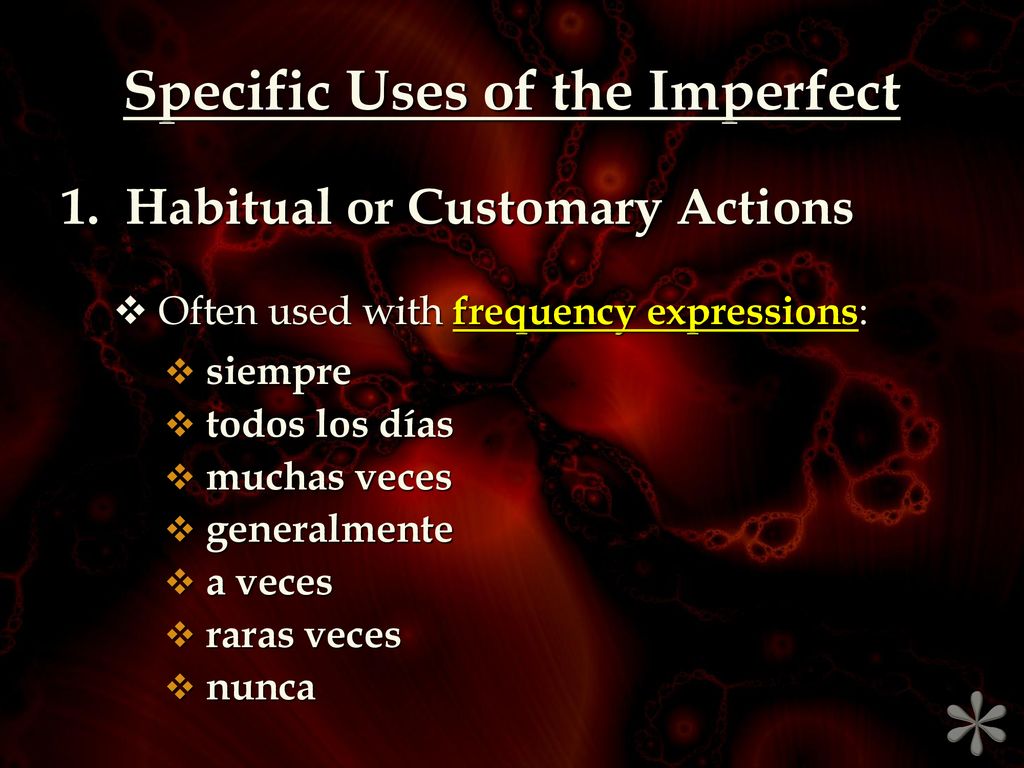 Specific Uses of the Imperfect

1. Habitual or Customary Actions

❖ Often used with frequency expressions:

❖ siempre
❖ todos los días
❖ muchas veces
❖ generalmente
❖ a veces
❖ raras veces
❖ nunca